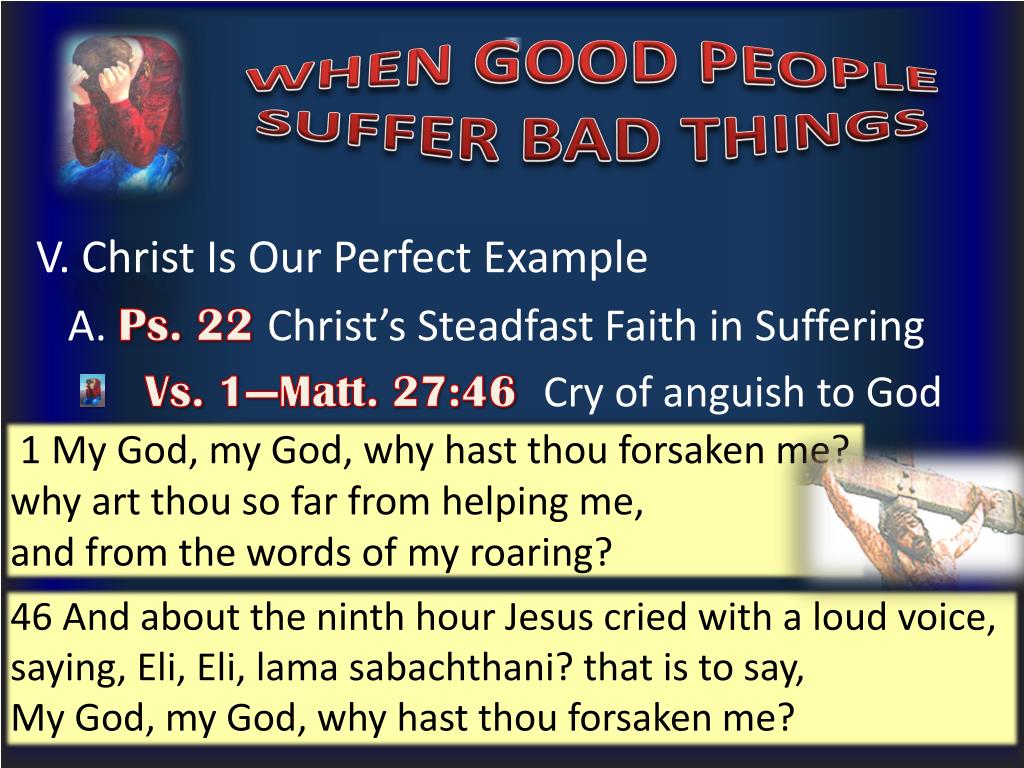 WHEN GOOD PEOPLE SUFFER BAD THINGS

V. Christ Is Our Perfect Example

A. Ps. 22 Christ's Steadfast Faith in Suffering

Vs. 1—Matt. 27:46 Cry of anguish to God

1 My God, my God, why hast thou forsaken me?
why art thou so far from helping me,
and from the words of my roaring?

46 And about the ninth hour Jesus cried with a loud voice, saying, Eli, Eli, lama sabachthani? that is to say,
My God, my God, why hast thou forsaken me?